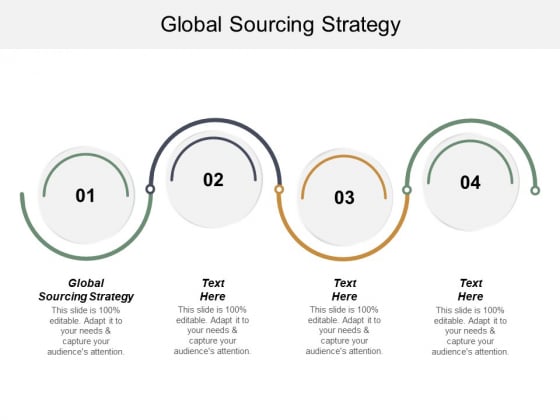 Global Sourcing Strategy

01

02

03

04

Global Sourcing Strategy
This slide is 100% editable. Adapt it to your needs & capture your audience's attention.

Text Here
This slide is 100% editable. Adapt it to your needs & capture your audience's attention.

Text Here
This slide is 100% editable. Adapt it to your needs & capture your audience's attention.

Text Here
This slide is 100% editable. Adapt it to your needs & capture your audience's attention.